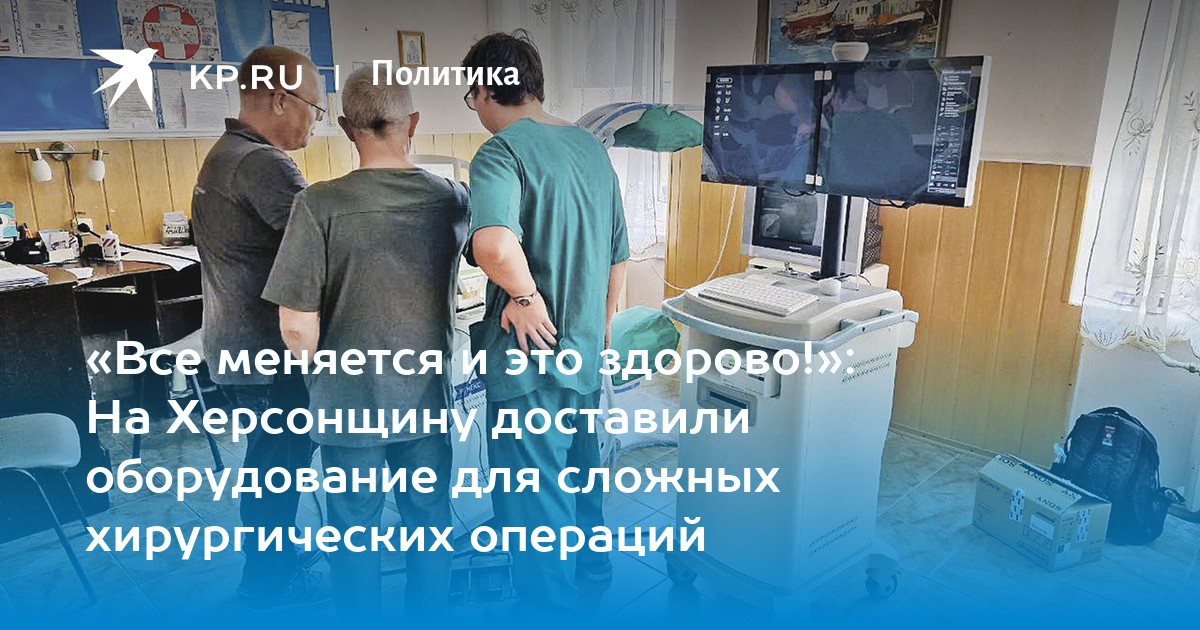 KP.RU | Политика

«Все меняется и это здорово!»: На Херсонщину доставили оборудование для сложных хирургических операций